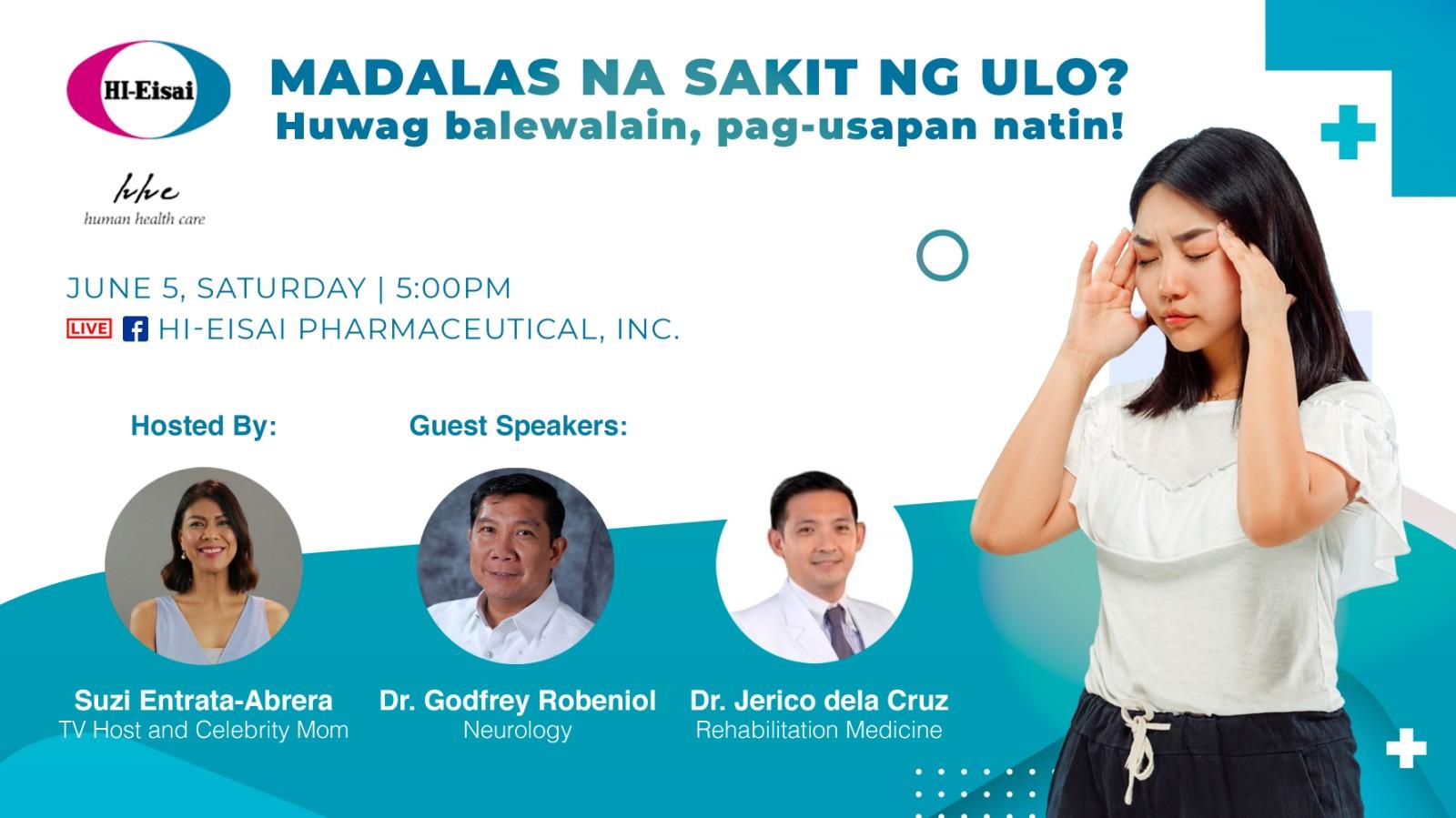 HI-Eisai

hhc
human health care

MADALAS NA SAKIT NG ULO?
Huwag balewalain, pag-usapan natin!

JUNE 5, SATURDAY | 5:00PM
LIVE HI-EISAI PHARMACEUTICAL, INC.

Hosted By:

Guest Speakers:

Suzi Entrata-Abrera
TV Host and Celebrity Mom

Dr. Godfrey Robeniol
Neurology

Dr. Jerico dela Cruz
Rehabilitation Medicine